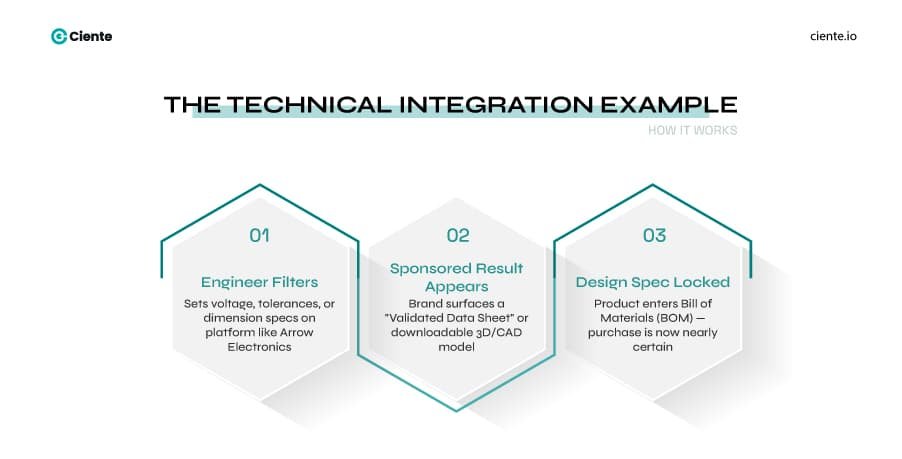 Ciente

ciente.io

THE TECHNICAL INTEGRATION EXAMPLE

HOW IT WORKS

01

Engineer Filters

Sets voltage, tolerances, or dimension specs on platform like Arrow Electronics

02

Sponsored Result Appears

Brand surfaces a "Validated Data Sheet" or downloadable 3D/CAD model

03

Design Spec Locked

Product enters Bill of Materials (BOM) — purchase is now nearly certain